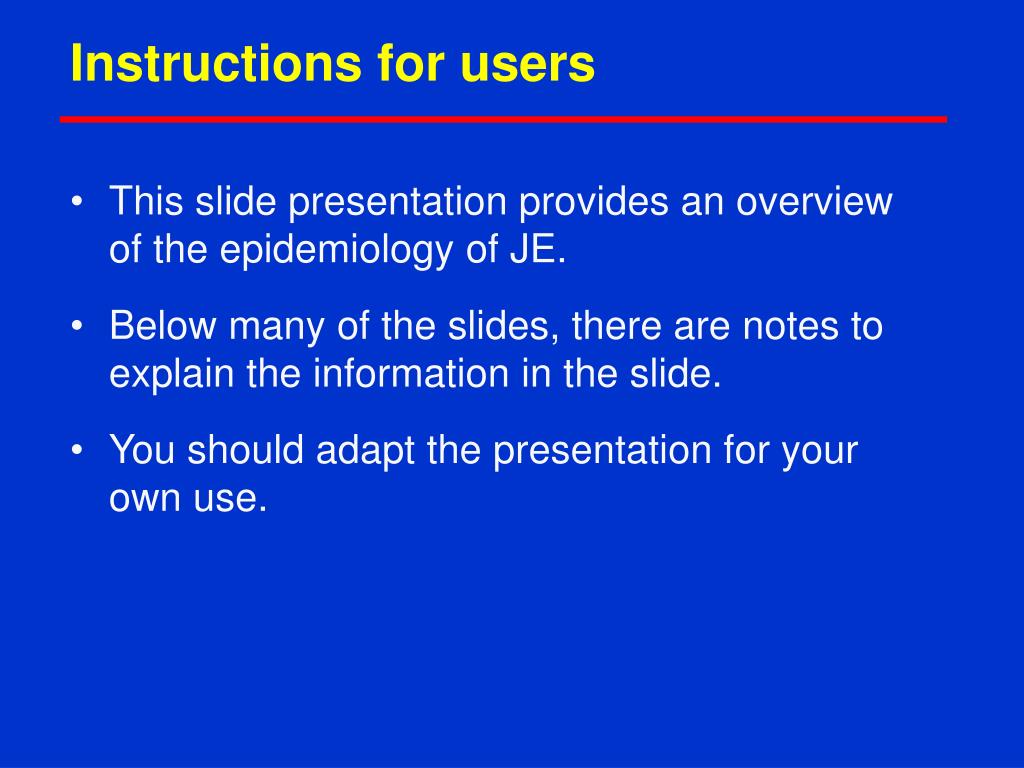 Instructions for users

• This slide presentation provides an overview of the epidemiology of JE.

• Below many of the slides, there are notes to explain the information in the slide.

• You should adapt the presentation for your own use.